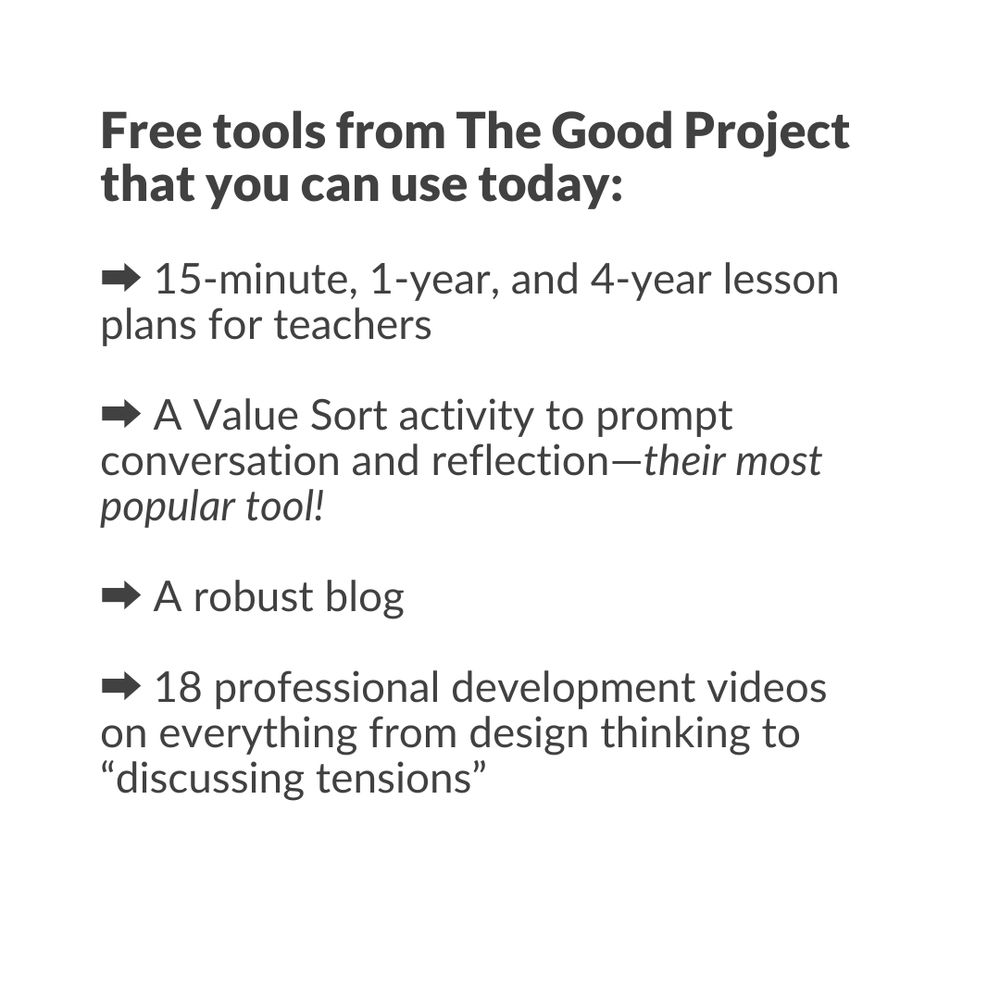 Free tools from The Good Project that you can use today:

➡ 15-minute, 1-year, and 4-year lesson plans for teachers

➡ A Value Sort activity to prompt conversation and reflection—their most popular tool!

➡ A robust blog

➡ 18 professional development videos on everything from design thinking to “discussing tensions”